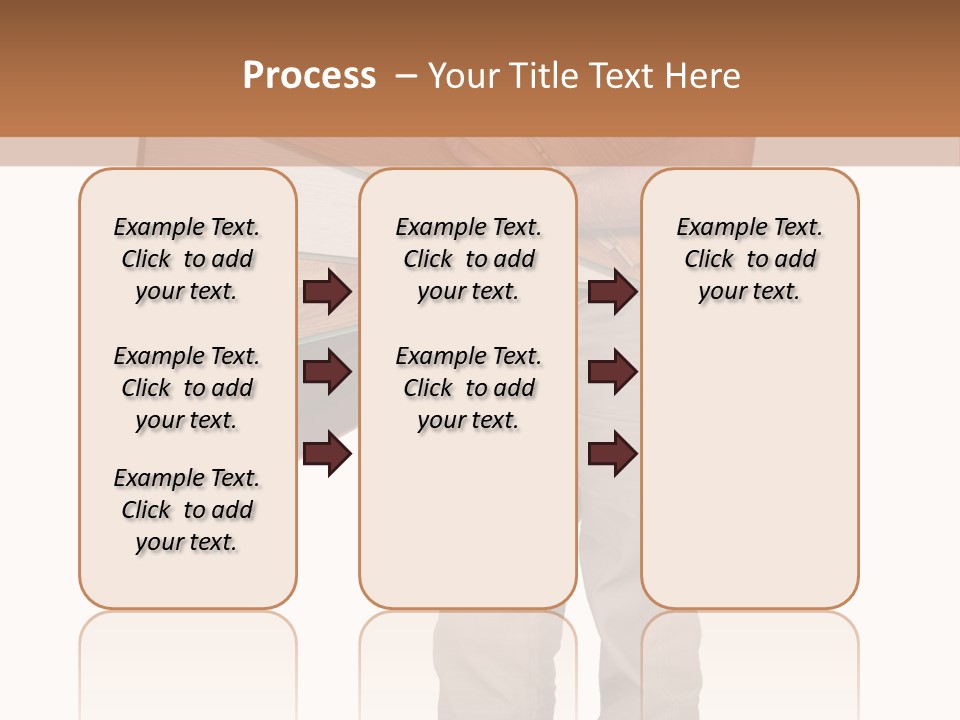 Process – Your Title Text Here

Example Text. Click to add your text.

Example Text. Click to add your text.

Example Text. Click to add your text.

Example Text. Click to add your text.

Example Text. Click to add your text.

Example Text. Click to add your text.